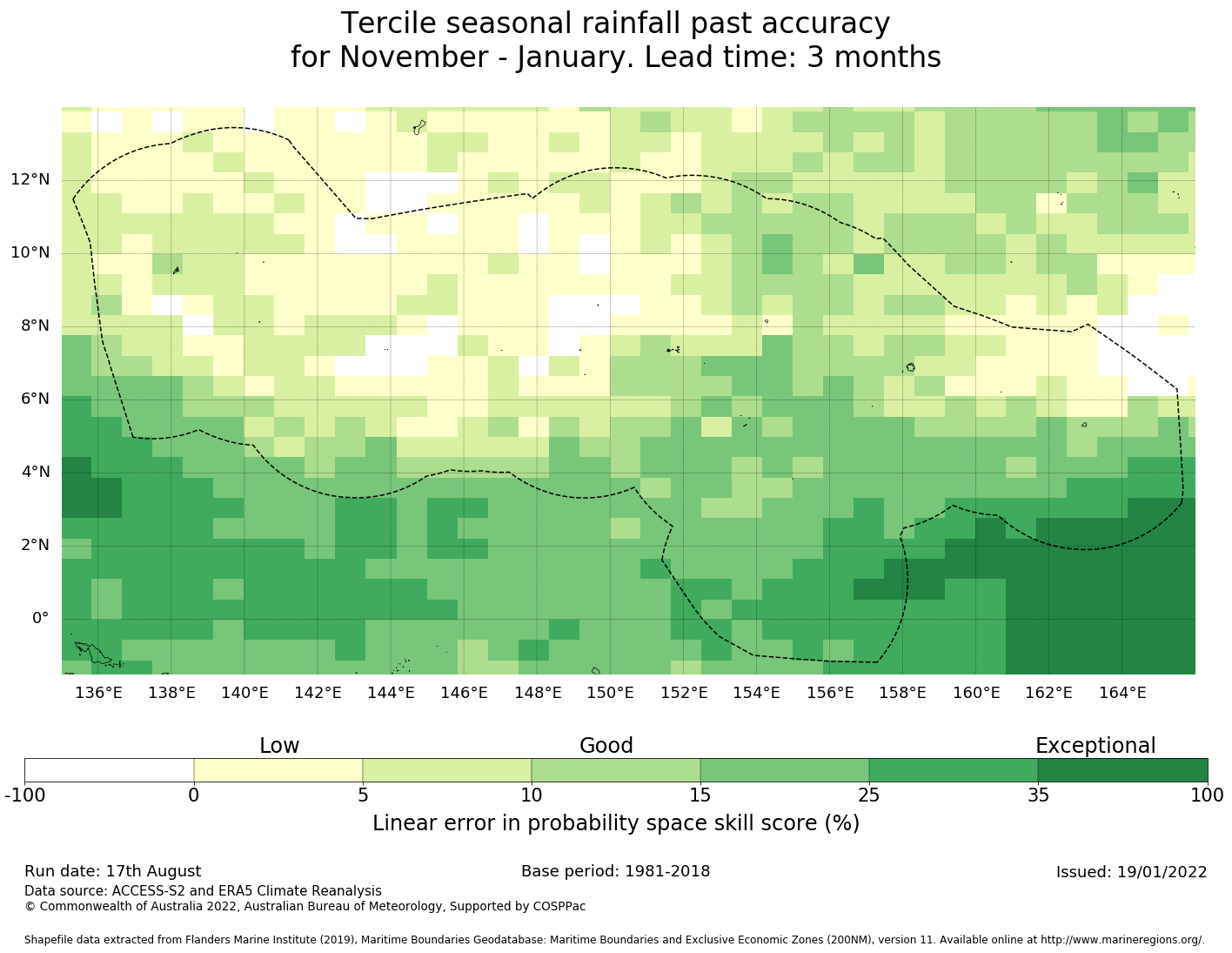 Tercile seasonal rainfall past accuracy
for November - January. Lead time: 3 months

12°N
10°N
8°N
6°N
4°N
2°N
0°

136°E 138°E 140°E 142°E 144°E 146°E 148°E 150°E 152°E 154°E 156°E 158°E 160°E 162°E 164°E

Low Good Exceptional

-100 0 5 10 15 25 35 100

Linear error in probability space skill score (%)

Run date: 17th August
Base period: 1981-2018
Issued: 19/01/2022
Data source: ACCESS-S2 and ERA5 Climate Reanalysis
© Commonwealth of Australia 2022, Australian Bureau of Meteorology, Supported by COSPPac

Shapefile data extracted from Flanders Marine Institute (2019), Maritime Boundaries Geodatabase: Maritime Boundaries and Exclusive Economic Zones (200NM), version 11. Available online at http://www.marineregions.org/.